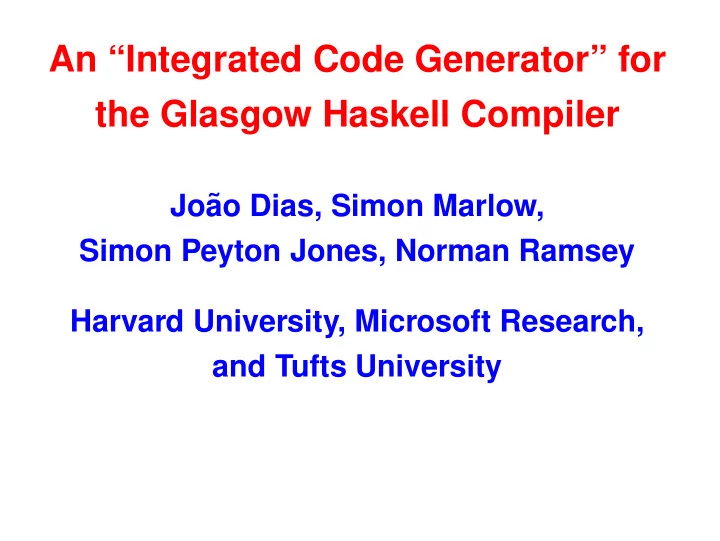 An “Integrated Code Generator” for the Glasgow Haskell Compiler

João Dias, Simon Marlow,
Simon Peyton Jones, Norman Ramsey

Harvard University, Microsoft Research,
and Tufts University